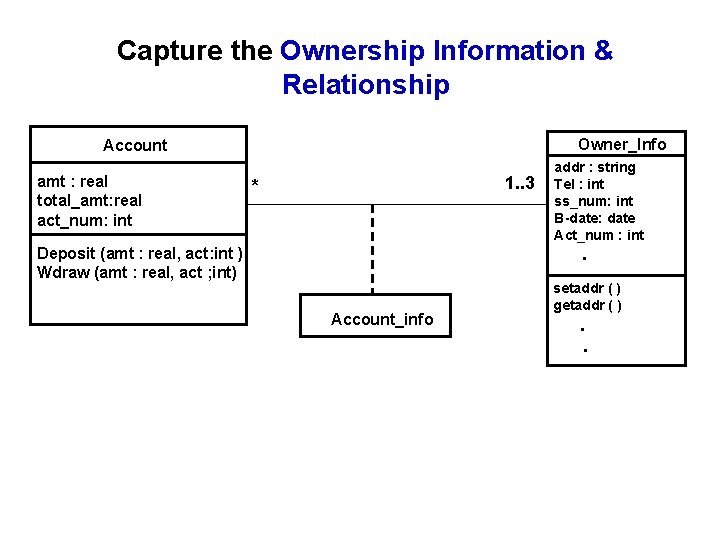 Capture the Ownership Information & Relationship

Account

amt : real
total_amt:real
act_num: int

Deposit (amt : real, act:int )
Wdraw (amt : real, act ;int)

*

1..3

Account_info

Owner_Info

addr : string
Tel : int
ss_num: int
B-date: date
Act_num : int
.

setaddr ( )
getaddr ( )
.
.